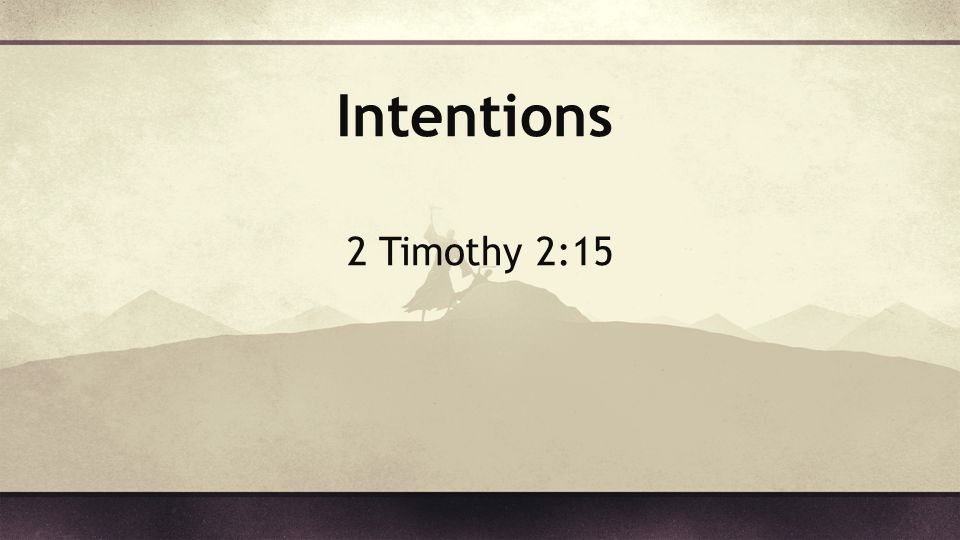 Intentions

2 Timothy 2:15